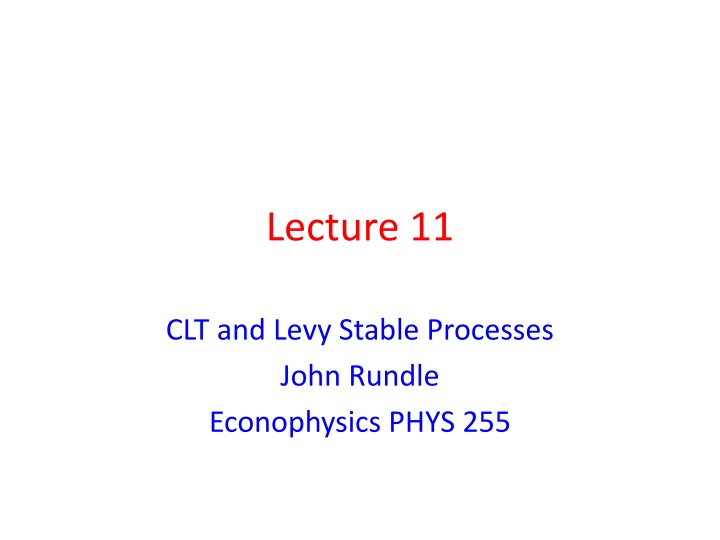 Lecture 11

CLT and Levy Stable Processes
John Rundle
Econophysics PHYS 255